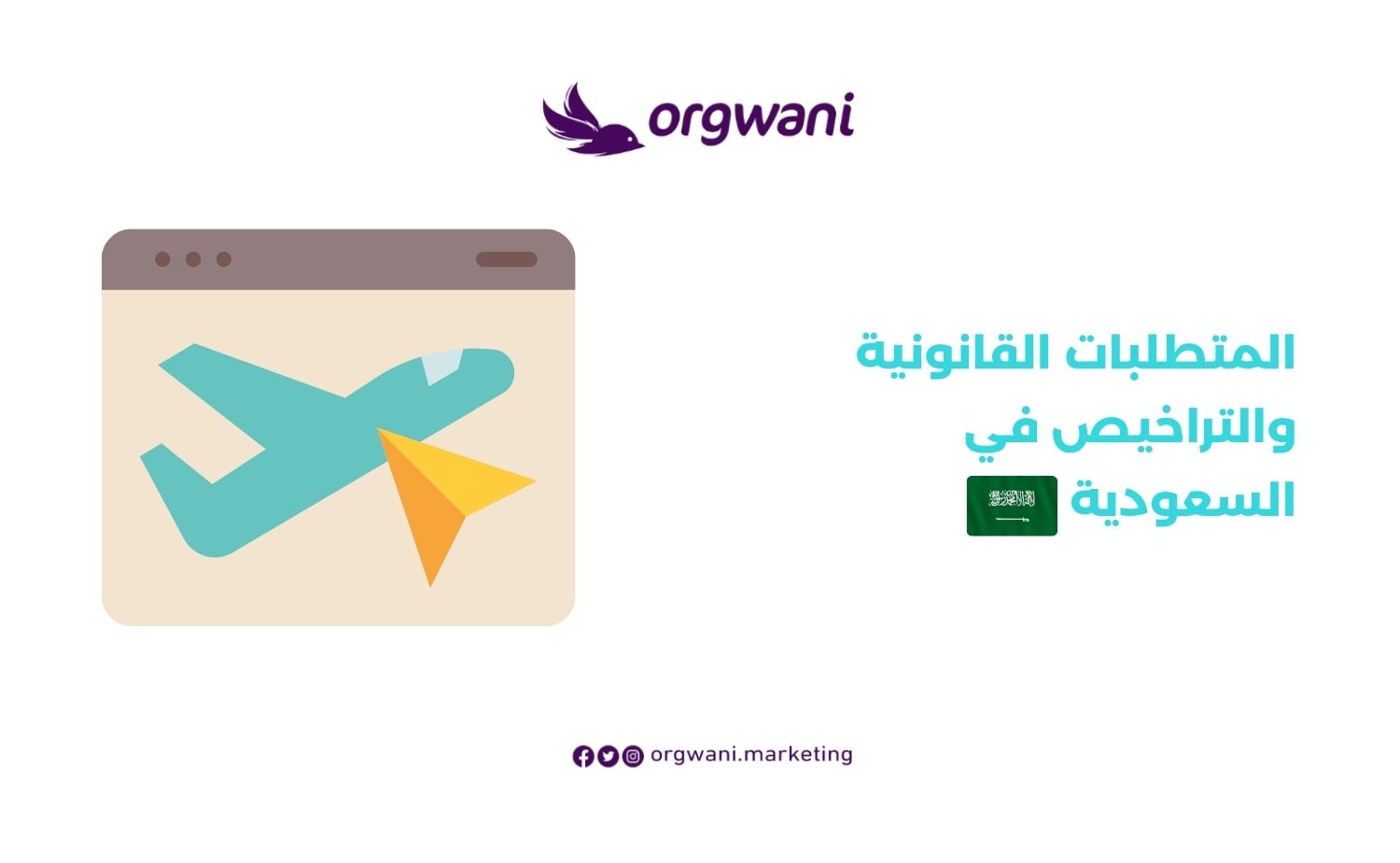 orgwani

المتطلبات القانونية
والتراخيص في
السعودية

orgwani.marketing